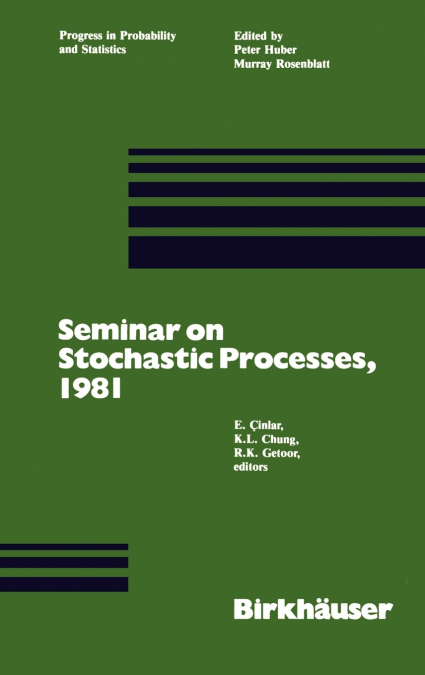 Progress in Probability and Statistics

Edited by
Peter Huber
Murray Rosenblatt

Seminar on Stochastic Processes, 1981

E. Çinlar,
K.L. Chung,
R.K. Getoor,
editors

Birkhäuser